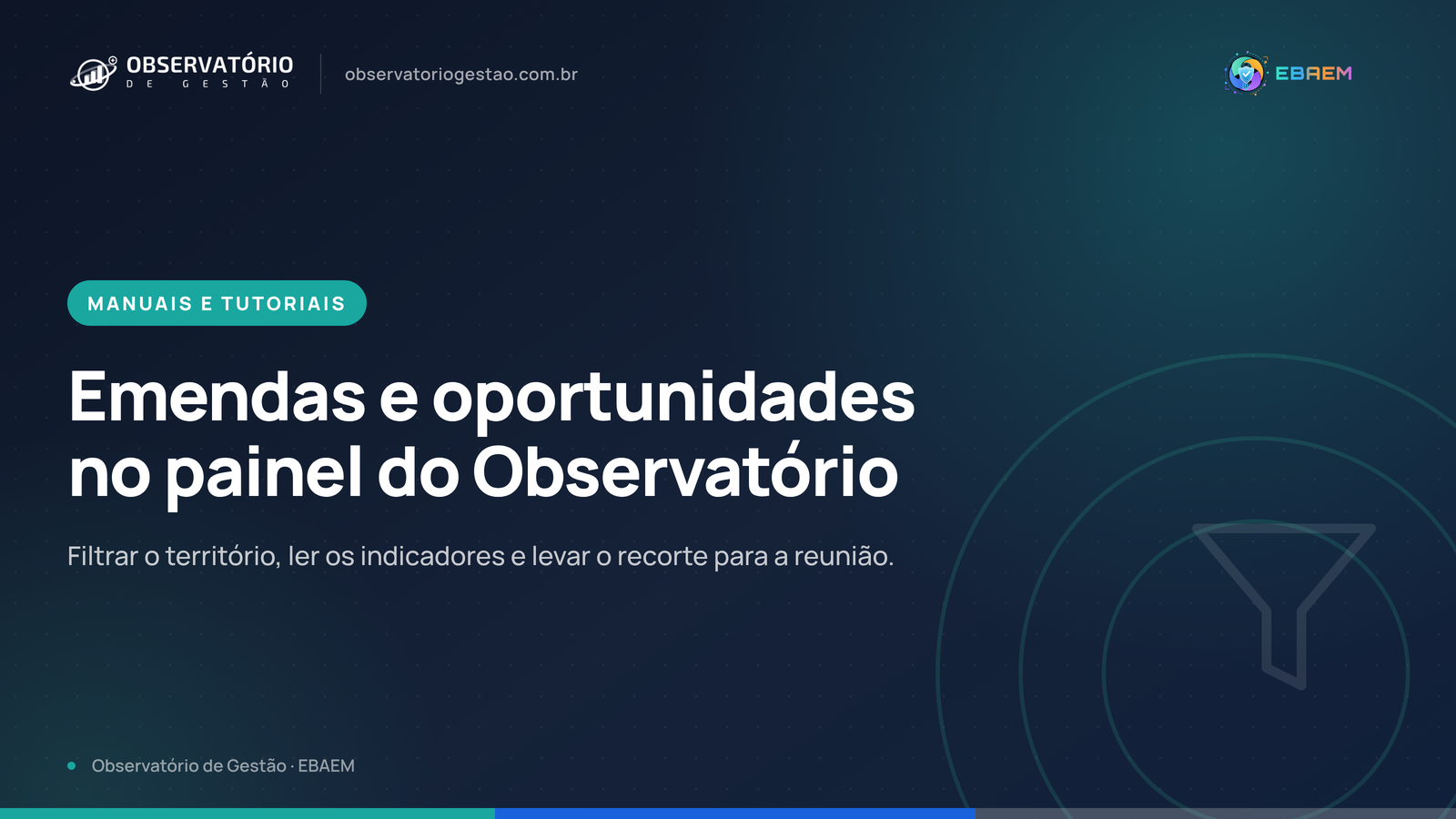 OBSERVATÓRIO
DE GESTÃO

observatoriogestao.com.br

EBAEM

MANUAIS E TUTORIAIS

Emendas e oportunidades no painel do Observatório

Filtrar o território, ler os indicadores e levar o recorte para a reunião.

Observatório de Gestão · EBAEM